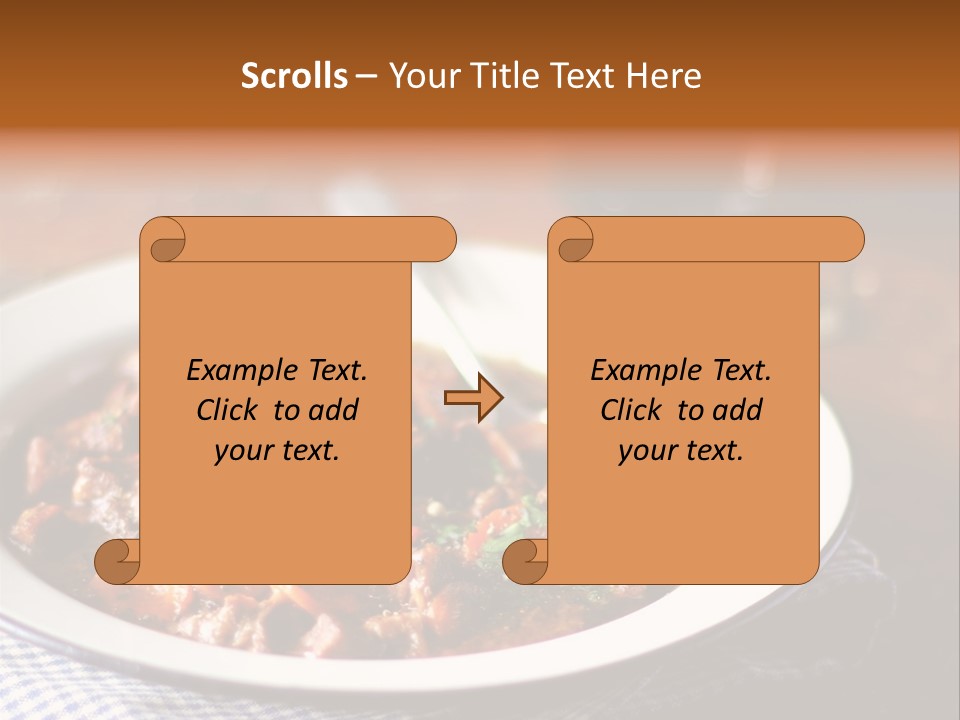 Scrolls – Your Title Text Here

Example Text. Click to add your text.

Example Text. Click to add your text.